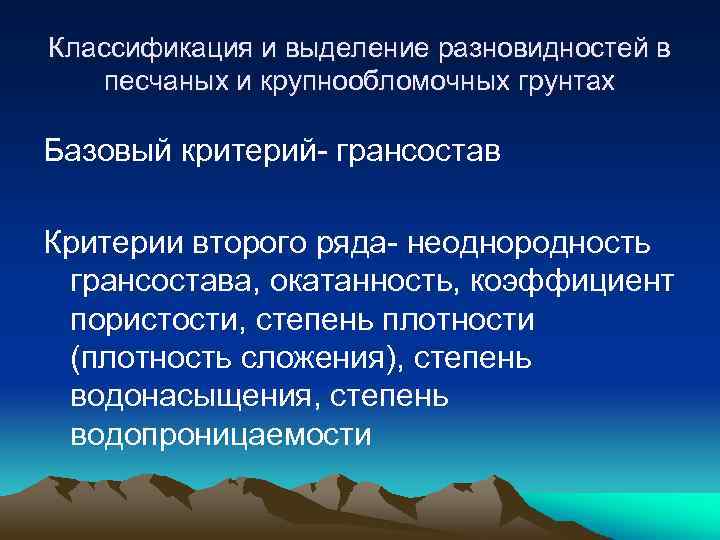 Классификация и выделение разновидностей в песчаных и крупнообломочных грунтах

Базовый критерий- грансостав

Критерии второго ряда- неоднородность грансостава, окатанность, коэффициент пористости, степень плотности (плотность сложения), степень водонасыщения, степень водопроницаемости